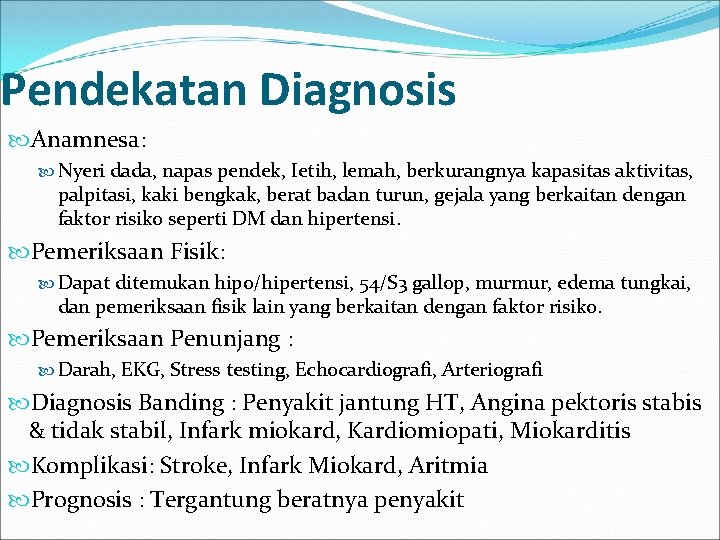 Pendekatan Diagnosis

Anamnesa:

Nyeri dada, napas pendek, Ietih, lemah, berkurangnya kapasitas aktivitas, palpitasi, kaki bengkak, berat badan turun, gejala yang berkaitan dengan faktor risiko seperti DM dan hipertensi.

Pemeriksaan Fisik:

Dapat ditemukan hipo/hipertensi, 54/S3 gallop, murmur, edema tungkai, dan pemeriksaan fisik lain yang berkaitan dengan faktor risiko.

Pemeriksaan Penunjang :

Darah, EKG, Stress testing, Echocardiografi, Arteriografi

Diagnosis Banding : Penyakit jantung HT, Angina pektoris stabis & tidak stabil, Infark miokard, Kardiomiopati, Miokarditis

Komplikasi: Stroke, Infark Miokard, Aritmia

Prognosis : Tergantung beratnya penyakit